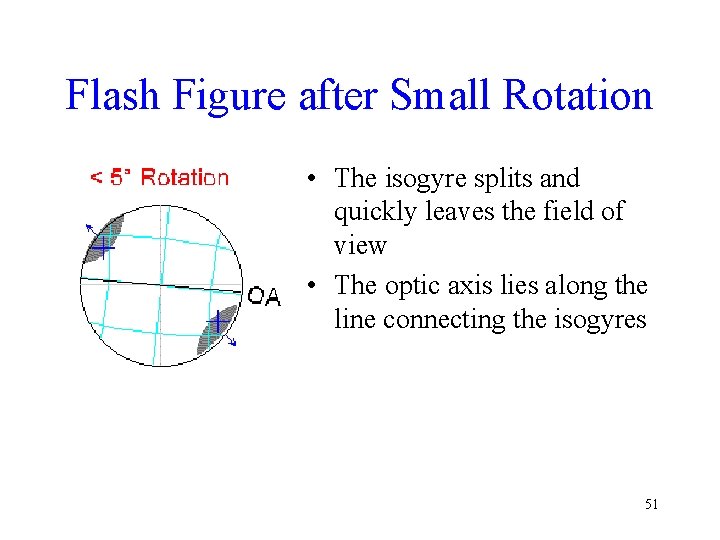 Flash Figure after Small Rotation

< 5° Rotation

OA

• The isogyre splits and quickly leaves the field of view

• The optic axis lies along the line connecting the isogyres

51